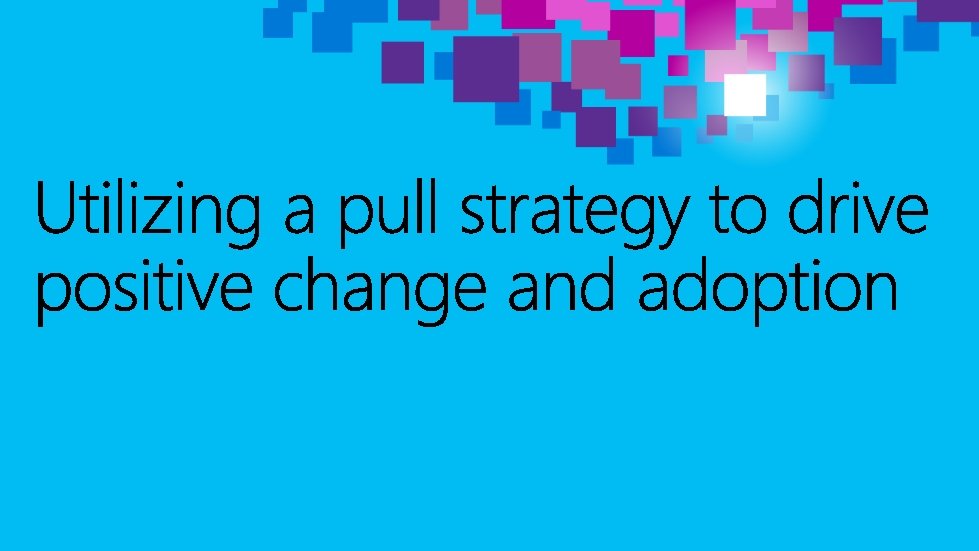 Utilizing a pull strategy to drive positive change and adoption